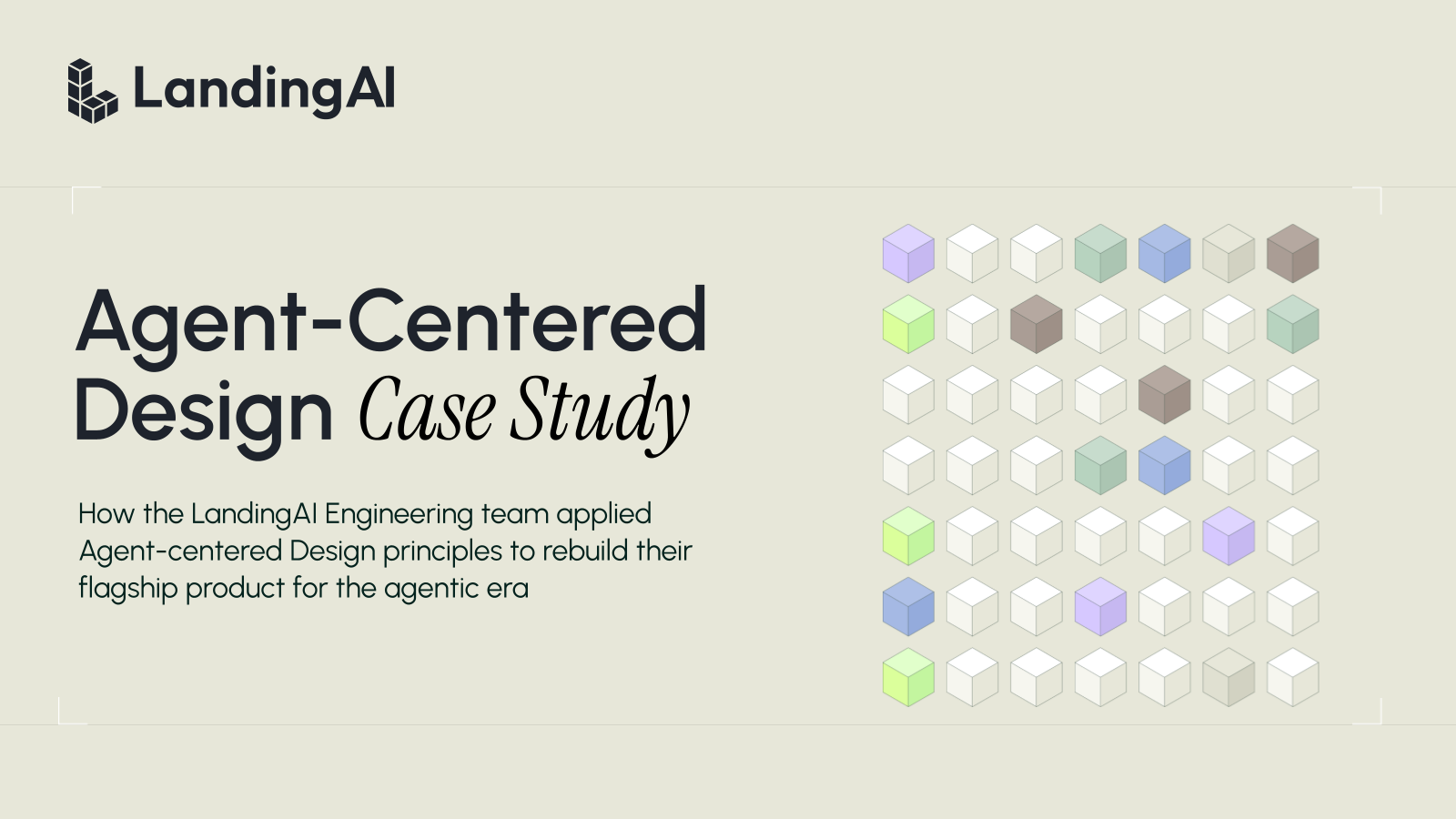 LandingAI

Agent-Centered Design Case Study

How the LandingAI Engineering team applied Agent-centered Design principles to rebuild their flagship product for the agentic era